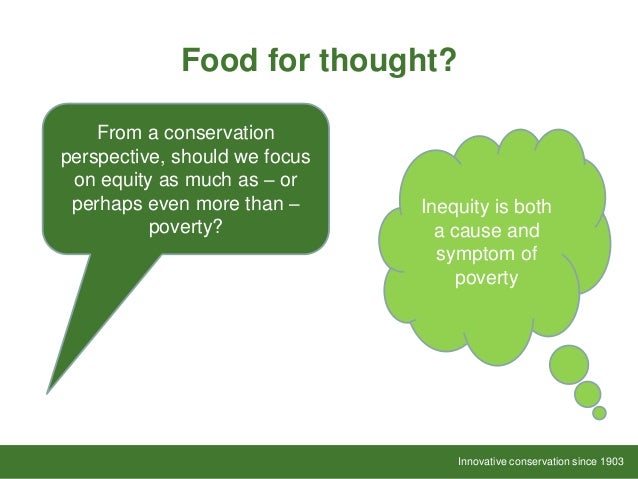 Food for thought?

From a conservation perspective, should we focus on equity as much as – or perhaps even more than – poverty?

Inequity is both a cause and symptom of poverty

Innovative conservation since 1903